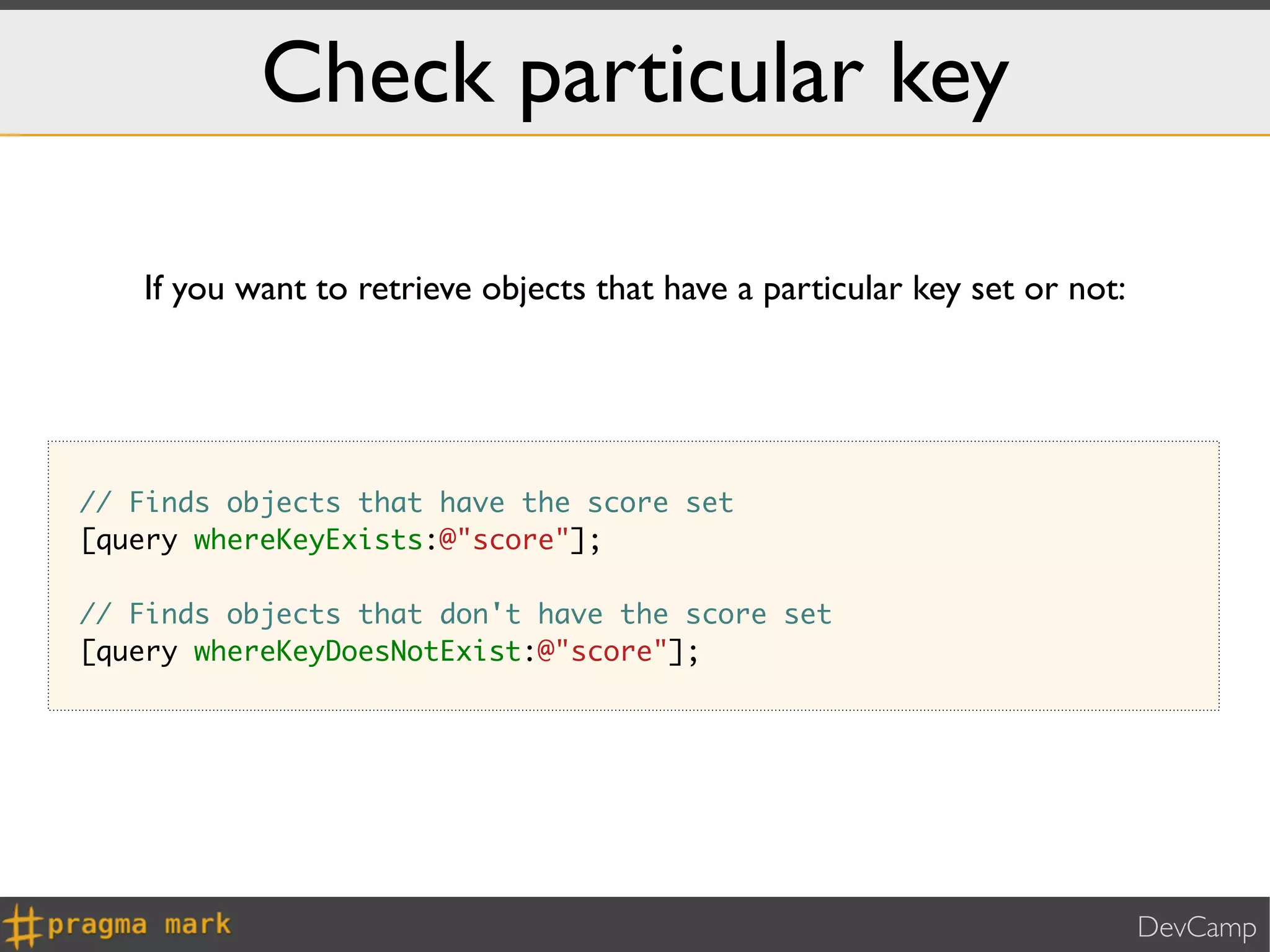 Check particular key

If you want to retrieve objects that have a particular key set or not:

// Finds objects that have the score set
[query whereKeyExists:@"score"];

// Finds objects that don't have the score set
[query whereKeyDoesNotExist:@"score"];

#pragma mark

DevCamp